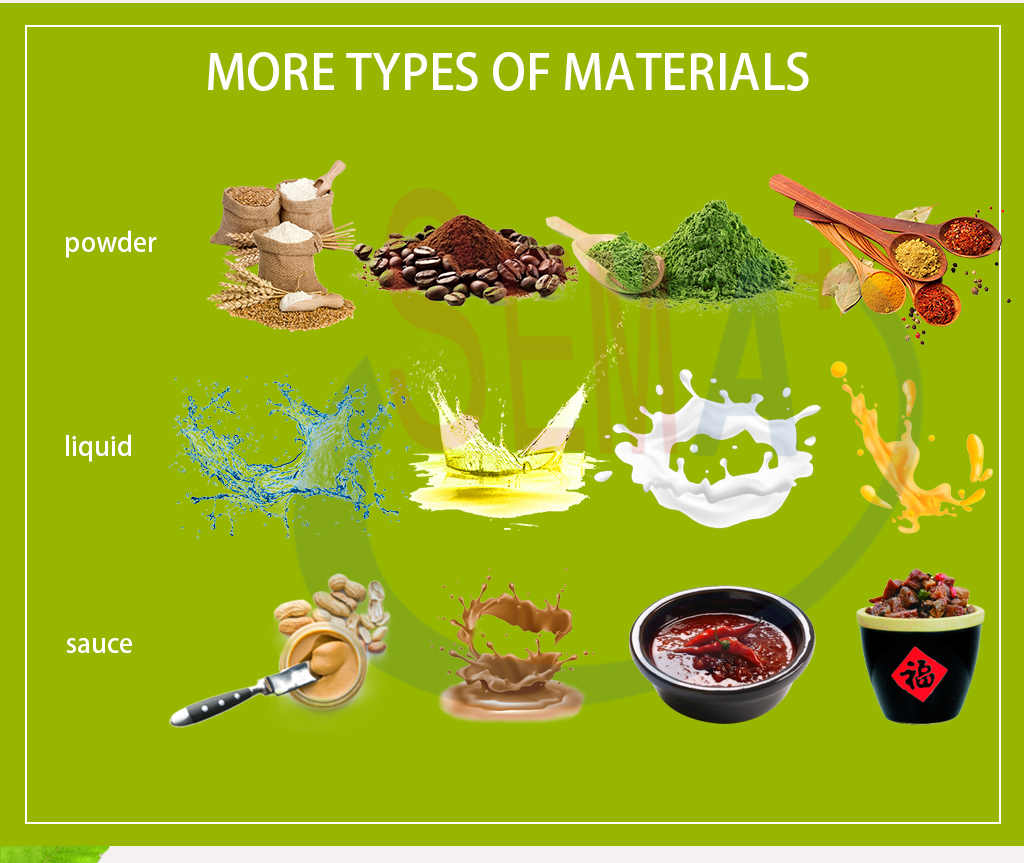 MORE TYPES OF MATERIALS

powder

liquid

sauce

SEMA

福